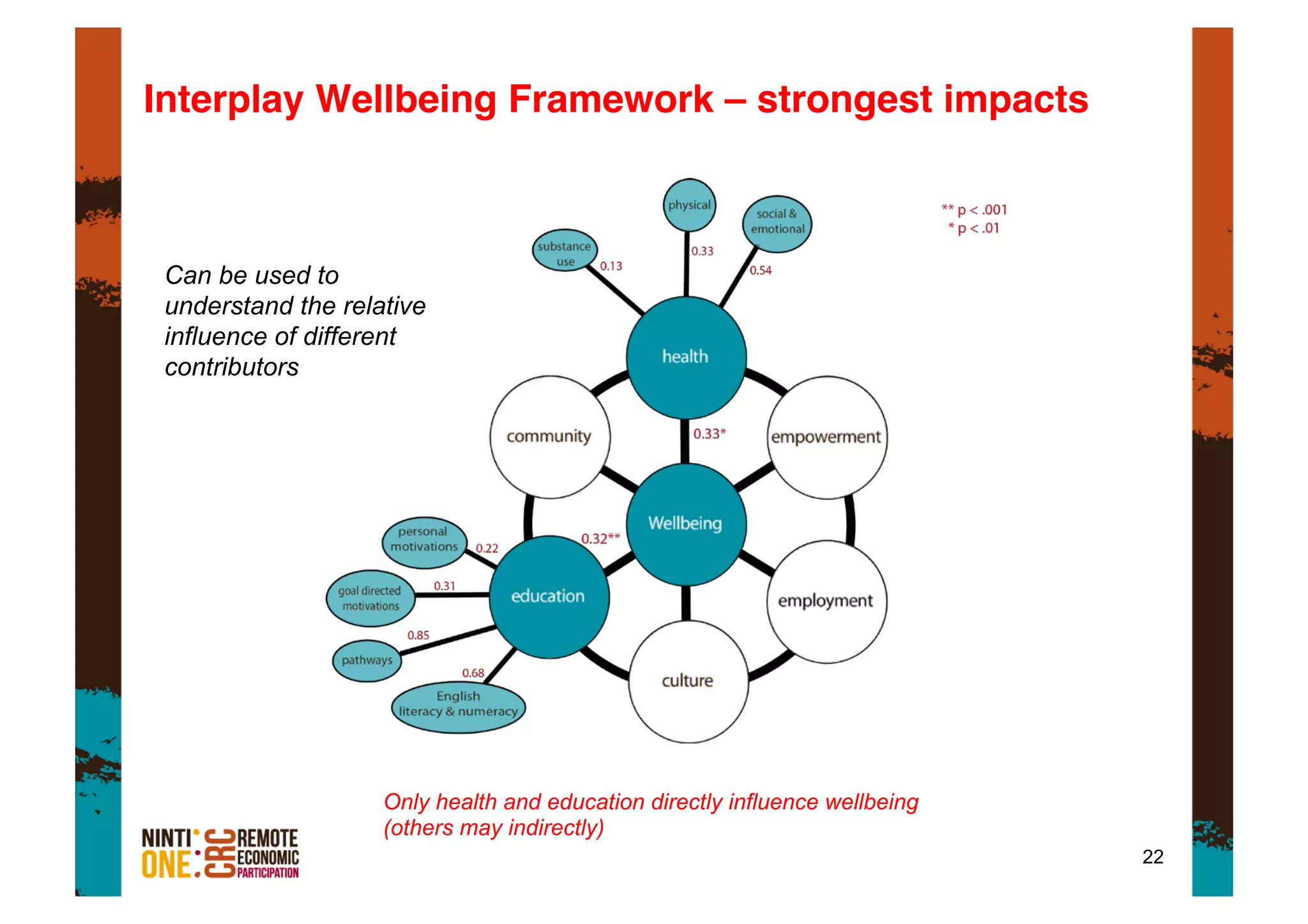 Interplay Wellbeing Framework – strongest impacts

Can be used to understand the relative influence of different contributors

** p < .001
* p < .01

physical
social & emotional
substance use
0.13
0.33
0.54
health
community
0.33*
empowerment
Wellbeing
personal motivations
0.22
0.32**
goal directed motivations
0.31
education
employment
0.85
pathways
0.68
English literacy & numeracy
culture

Only health and education directly influence wellbeing (others may indirectly)

NINTI ONE CRC REMOTE ECONOMIC PARTICIPATION

22